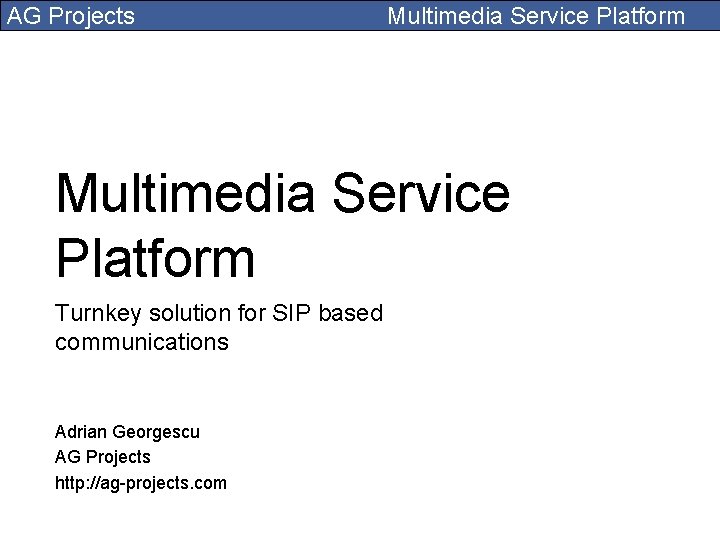 AG Projects Multimedia Service Platform

Multimedia Service Platform

Turnkey solution for SIP based communications

Adrian Georgescu
AG Projects
http://ag-projects.com